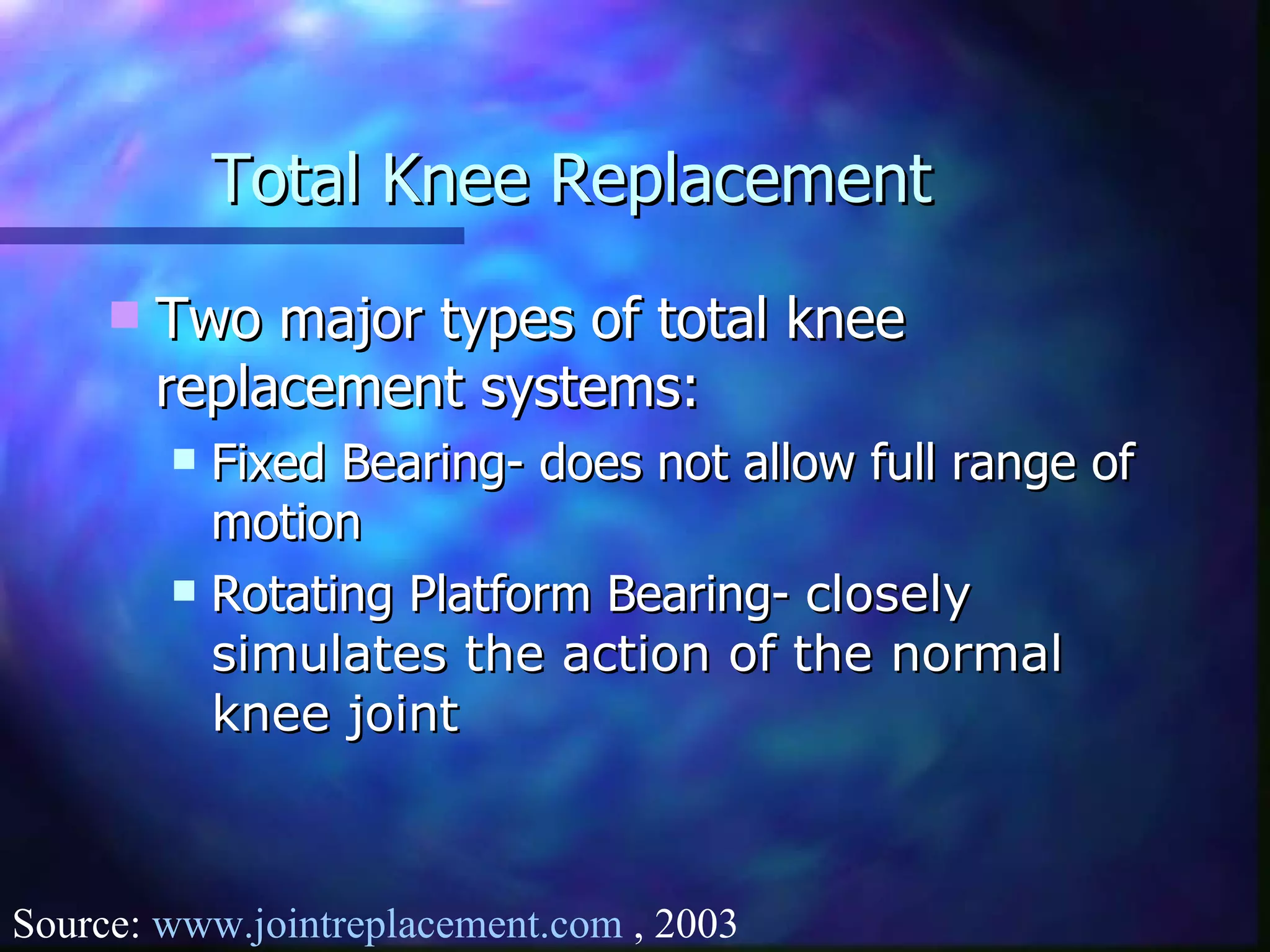 Total Knee Replacement

Two major types of total knee replacement systems:

Fixed Bearing- does not allow full range of motion

Rotating Platform Bearing- closely simulates the action of the normal knee joint

Source: www.jointreplacement.com , 2003